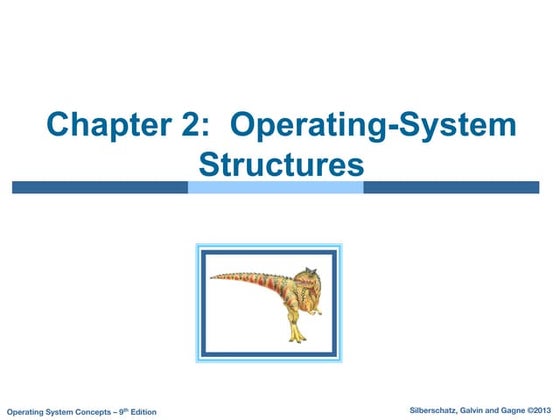 Chapter 2: Operating-System Structures

Operating System Concepts – 9th Edition

Silberschatz, Galvin and Gagne ©2013